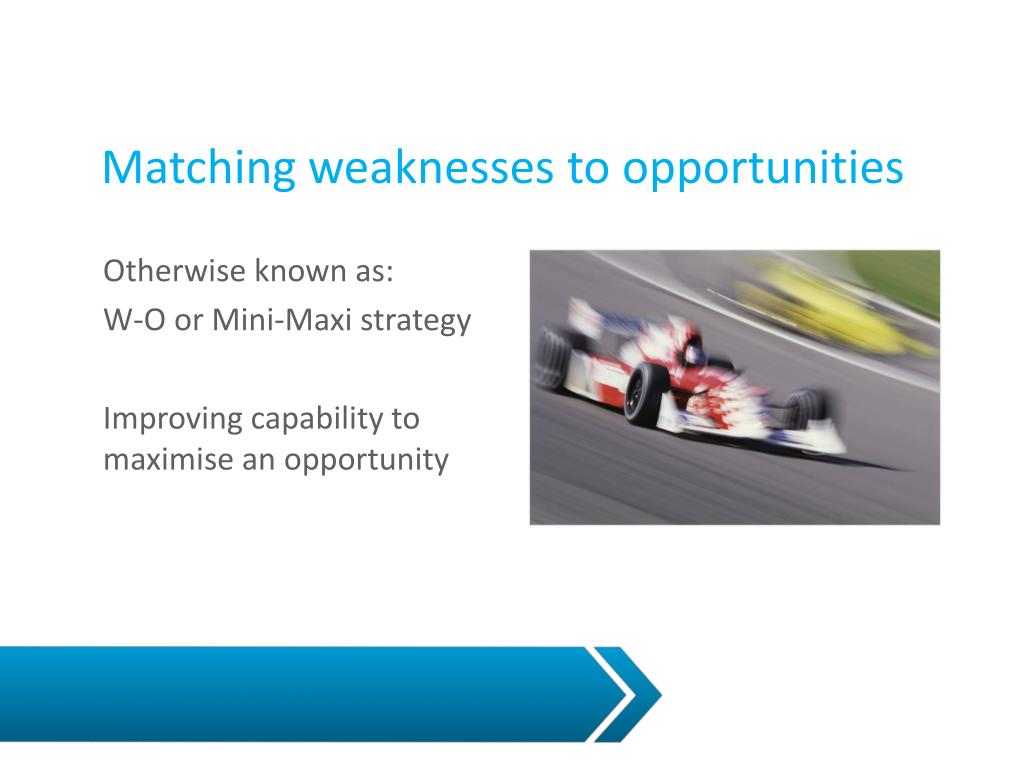 Matching weaknesses to opportunities

Otherwise known as:
W-O or Mini-Maxi strategy

Improving capability to maximise an opportunity